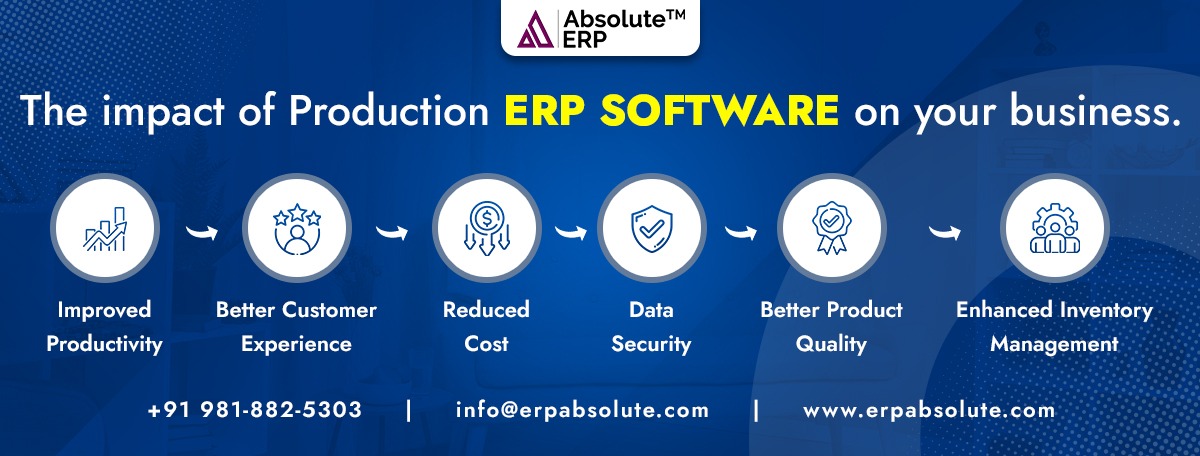 Absolute™ ERP

The impact of Production ERP SOFTWARE on your business.

Improved Productivity

Better Customer Experience

Reduced Cost

Data Security

Better Product Quality

Enhanced Inventory Management

+91 981-882-5303 | info@erpabsolute.com | www.erpabsolute.com